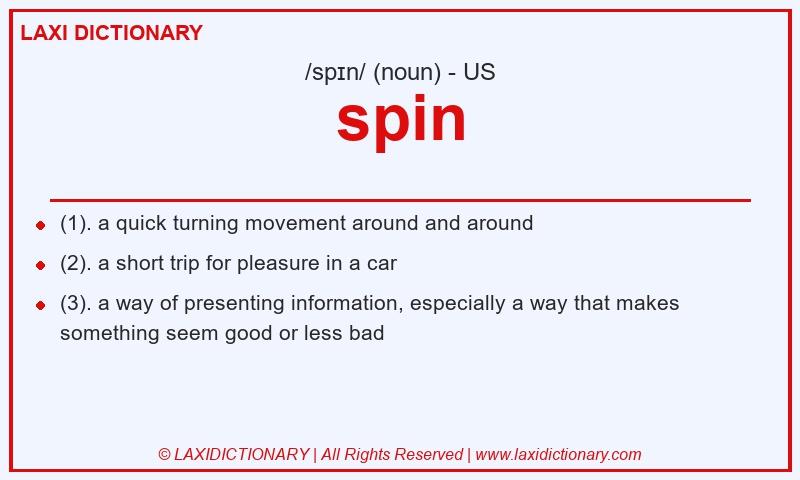 LAXI DICTIONARY

/spɪn/ (noun) - US

spin

- (1). a quick turning movement around and around
- (2). a short trip for pleasure in a car
- (3). a way of presenting information, especially a way that makes something seem good or less bad

© LAXIDICTIONARY | All Rights Reserved | www.laxidictionary.com